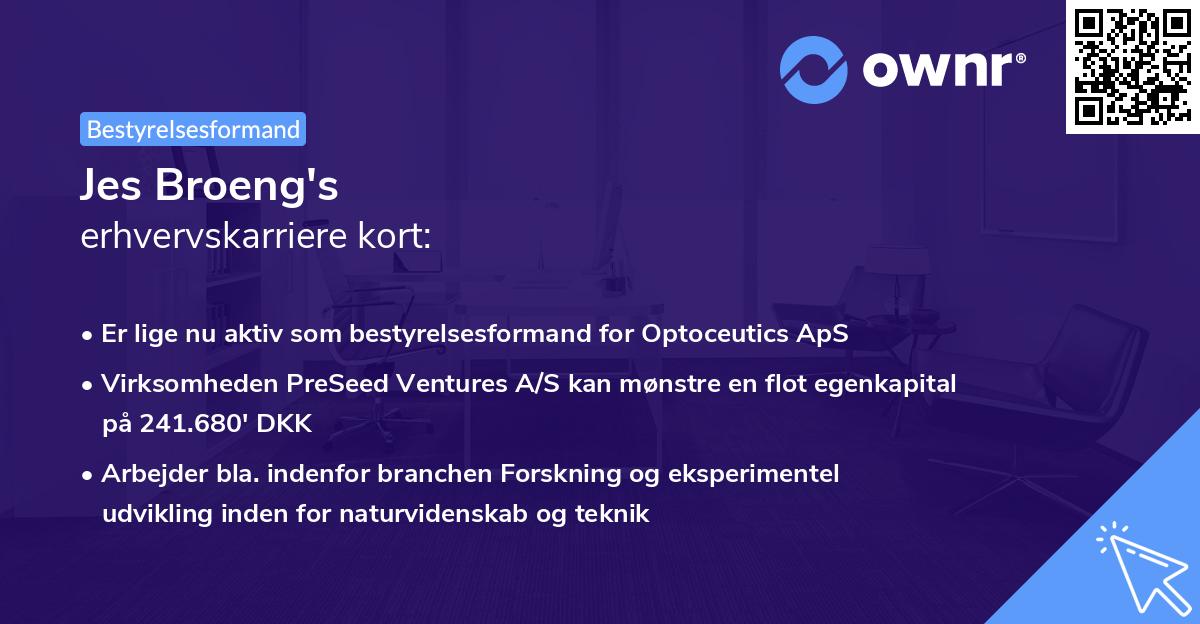 ownr®

Bestyrelsesformand

Jes Broeng's
erhvervskarriere kort:

• Er lige nu aktiv som bestyrelsesformand for Optoceutics ApS
• Virksomheden PreSeed Ventures A/S kan mønstre en flot egenkapital på 241.680' DKK
• Arbejder bla. indenfor branchen Forskning og eksperimentel udvikling inden for naturvidenskab og teknik